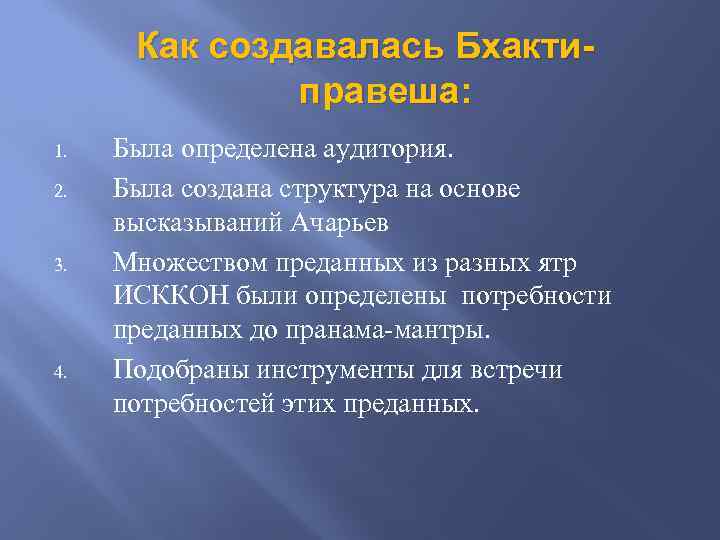 Как создавалась Бхакти-правеша:

1. Была определена аудитория.
2. Была создана структура на основе высказываний Ачарьев
3. Множеством преданных из разных ятр ИСККОН были определены потребности преданных до пранама-мантры.
4. Подобраны инструменты для встречи потребностей этих преданных.